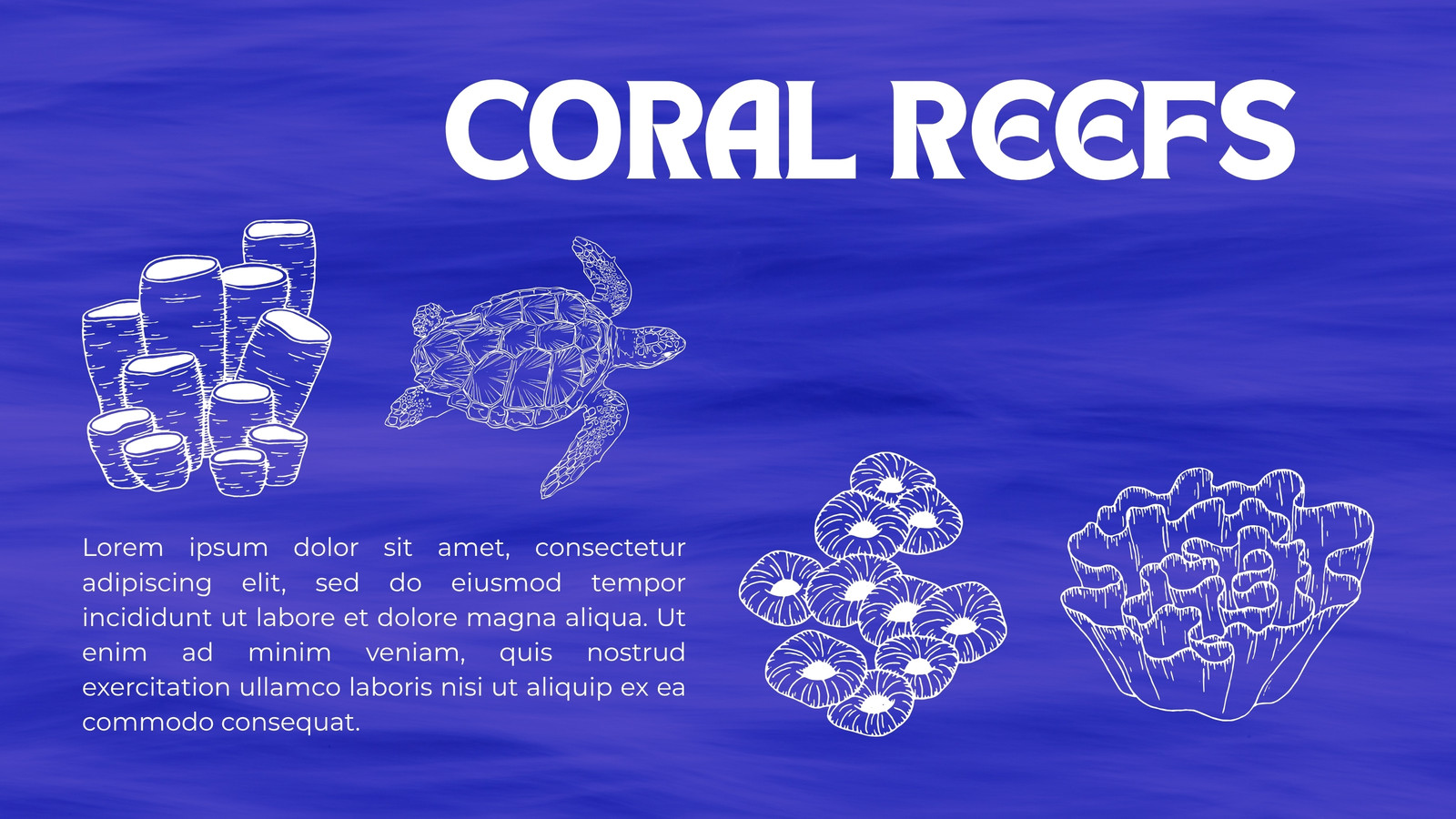 CORAL REEFS

Lorem ipsum dolor sit amet, consectetur adipiscing elit, sed do eiusmod tempor incididunt ut labore et dolore magna aliqua. Ut enim ad minim veniam, quis nostrud exercitation ullamco laboris nisi ut aliquip ex ea commodo consequat.